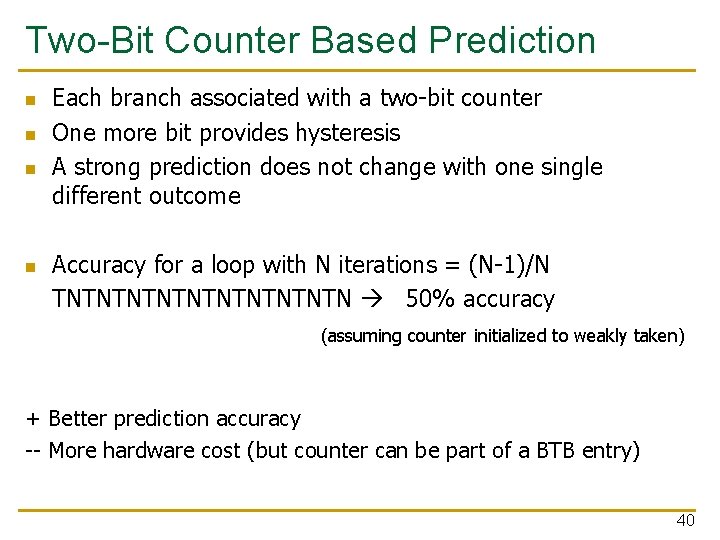 Two-Bit Counter Based Prediction

- Each branch associated with a two-bit counter
- One more bit provides hysteresis
- A strong prediction does not change with one single different outcome

- Accuracy for a loop with N iterations = (N-1)/N
TNTNTNTNTNTNTNTNTNTN → 50% accuracy

(assuming counter initialized to weakly taken)

+ Better prediction accuracy
-- More hardware cost (but counter can be part of a BTB entry)

40